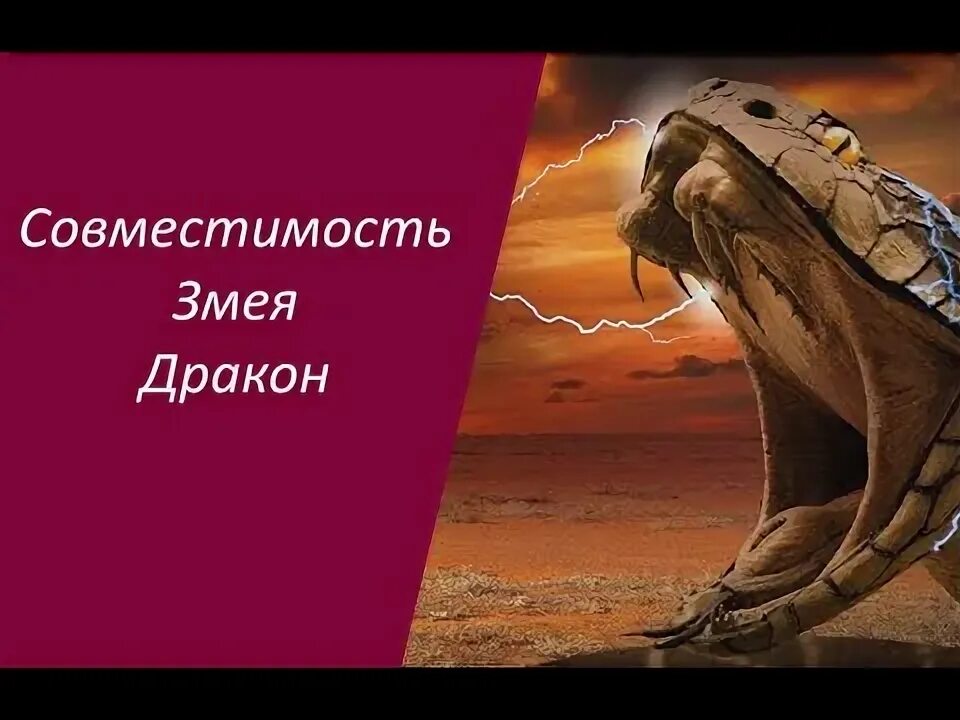 Совместимость
Змея
Дракон